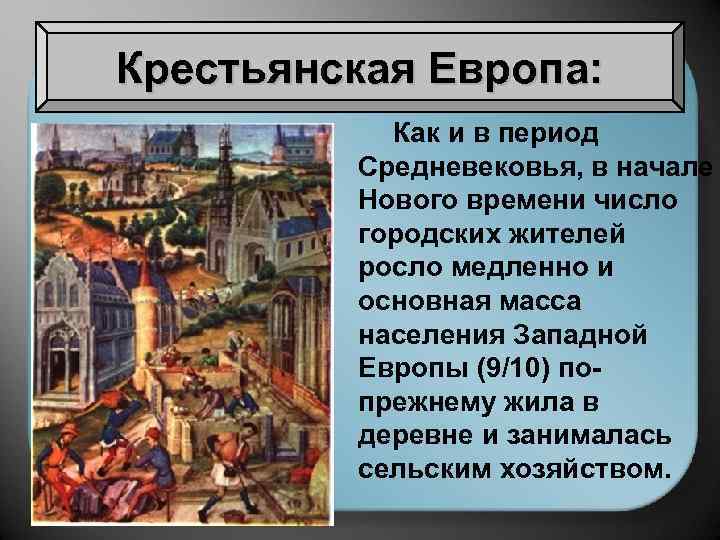 Крестьянская Европа:

Как и в период Средневековья, в начале Нового времени число городских жителей росло медленно и основная масса населения Западной Европы (9/10) по-прежнему жила в деревне и занималась сельским хозяйством.